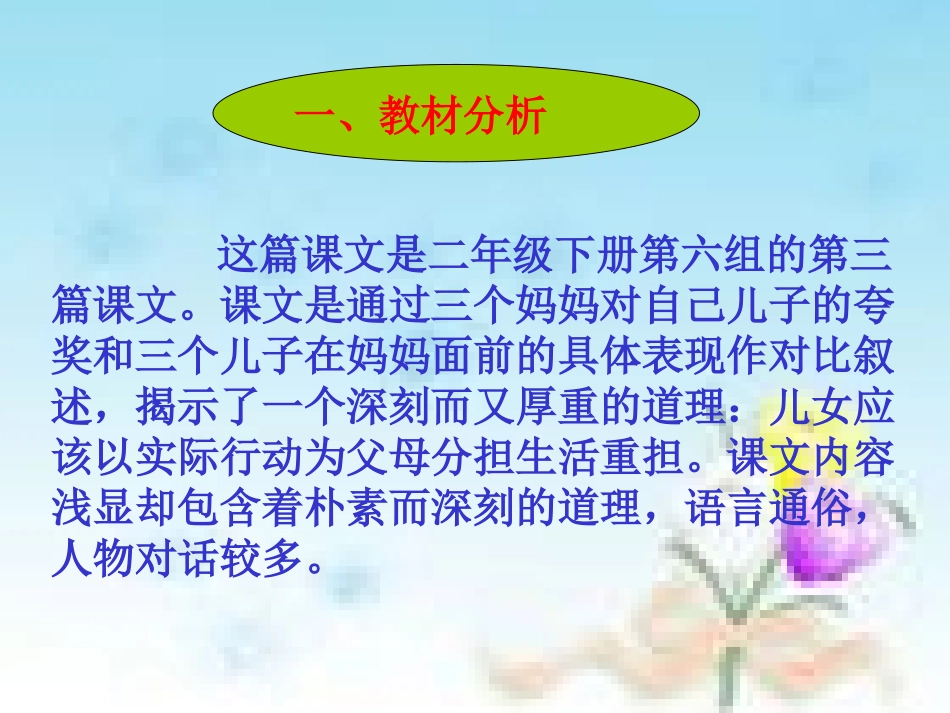 一、教材分析

这篇课文是二年级下册第六组的第三篇课文。课文是通过三个妈妈对自己儿子的夸奖和三个儿子在妈妈面前的具体表现作对比叙述，揭示了一个深刻而又厚重的道理：儿女应该以实际行动为父母分担生活重担。课文内容浅显却包含着朴素而深刻的道理，语言通俗，人物对话较多。